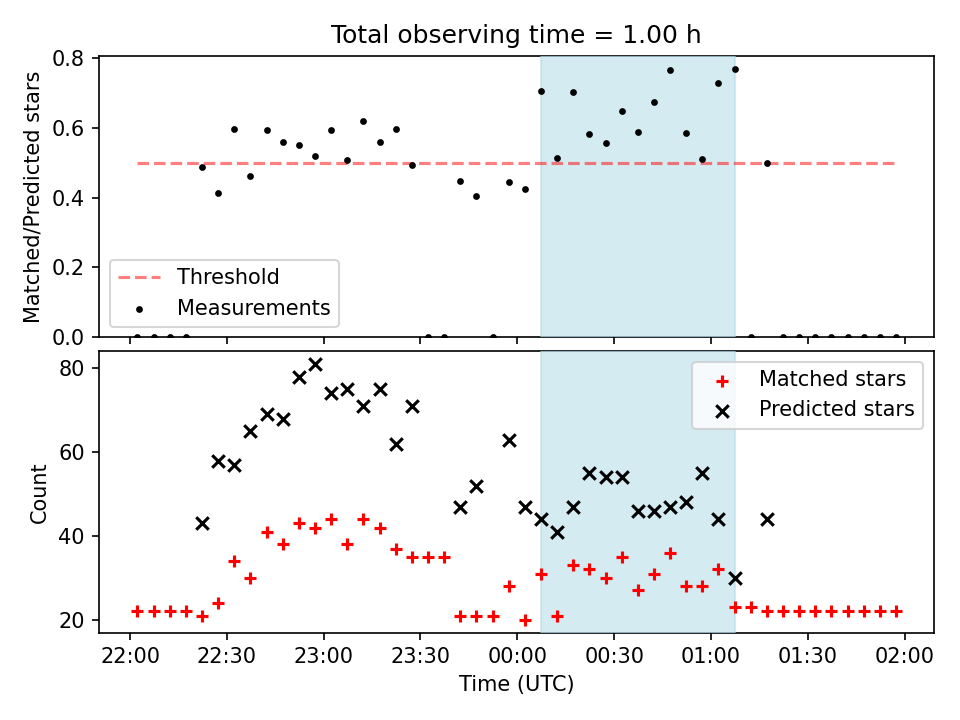 Total observing time = 1.00 h

Matched/Predicted stars

0.8
0.6
0.4
0.2
0.0

Threshold
Measurements

Count

80
60
40
20

Matched stars
Predicted stars

22:00
22:30
23:00
23:30
00:00
00:30
01:00
01:30
02:00

Time (UTC)